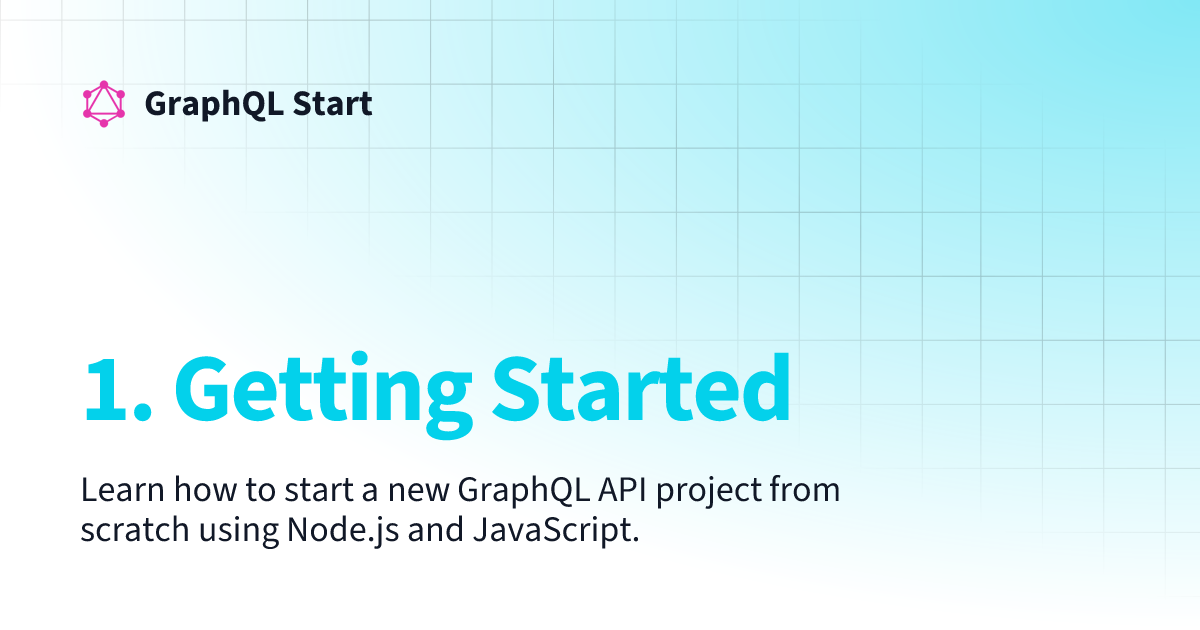 GraphQL Start

1. Getting Started

Learn how to start a new GraphQL API project from scratch using Node.js and JavaScript.